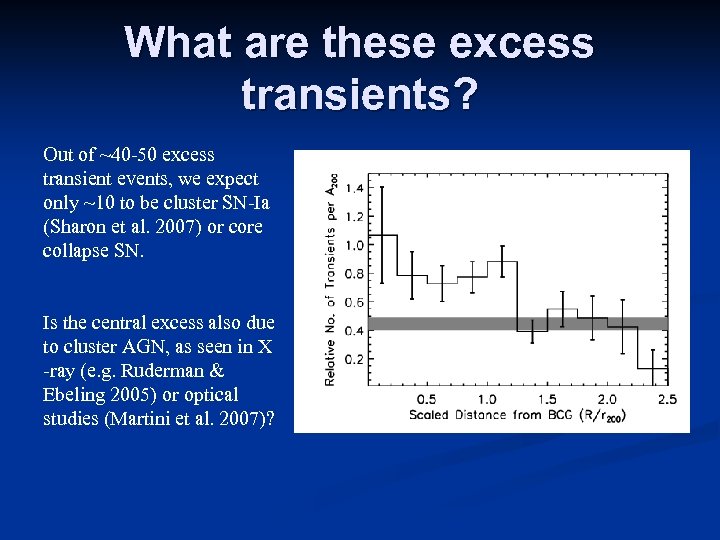 What are these excess transients?

Out of ~40-50 excess transient events, we expect only ~10 to be cluster SN-Ia (Sharon et al. 2007) or core collapse SN.

Is the central excess also due to cluster AGN, as seen in X-ray (e.g. Ruderman & Ebeling 2005) or optical studies (Martini et al. 2007)?

Relative No. of Transients per $A_{200}$

1.4
1.2
1.0
0.8
0.6
0.4
0.2

0.5
1.0
1.5
2.0
2.5

Scaled Distance from BCG ($R/r_{200}$)